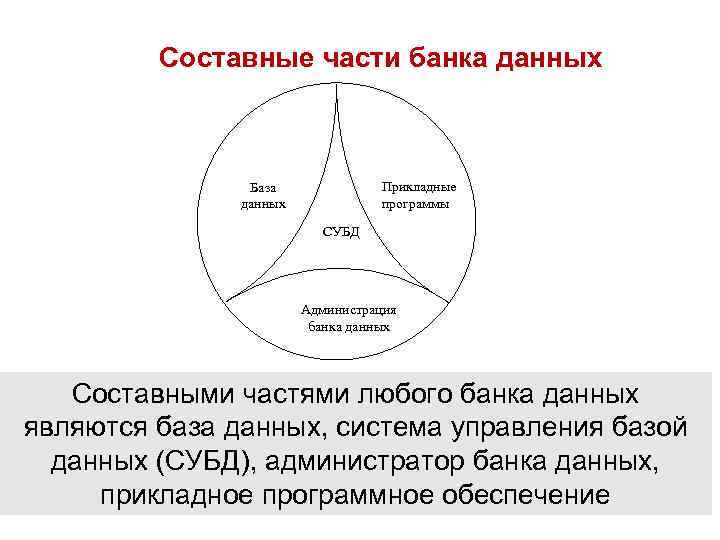 Составные части банка данных

База данных

Прикладные программы

СУБД

Администрация банка данных

Составными частями любого банка данных являются база данных, система управления базой данных (СУБД), администратор банка данных, прикладное программное обеспечение